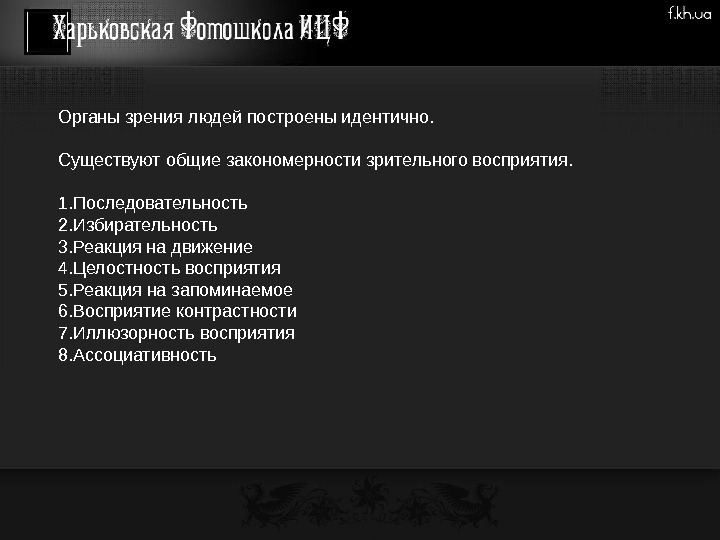 Харьковская Фотошкола ИЦФ

f.kh.ua

Органы зрения людей построены идентично.

Существуют общие закономерности зрительного восприятия.

1.Последовательность
2.Избирательность
3.Реакция на движение
4.Целостность восприятия
5.Реакция на запоминаемое
6.Восприятие контрастности
7.Иллюзорность восприятия
8.Ассоциативность